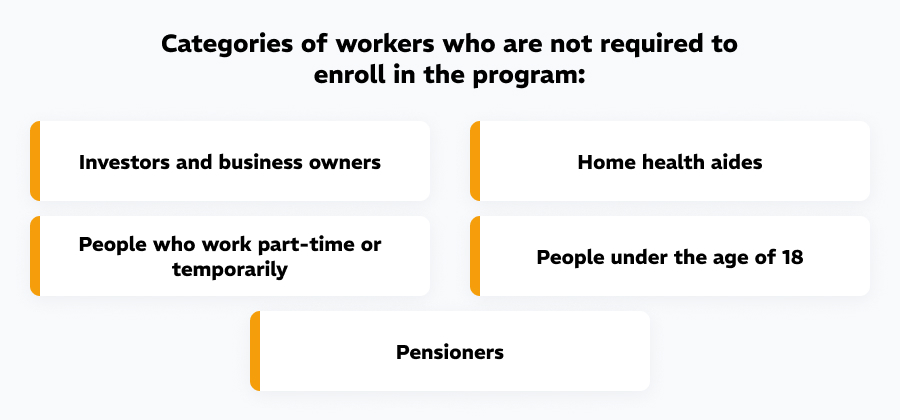 Categories of workers who are not required to enroll in the program:

Investors and business owners

Home health aides

People who work part-time or temporarily

People under the age of 18

Pensioners